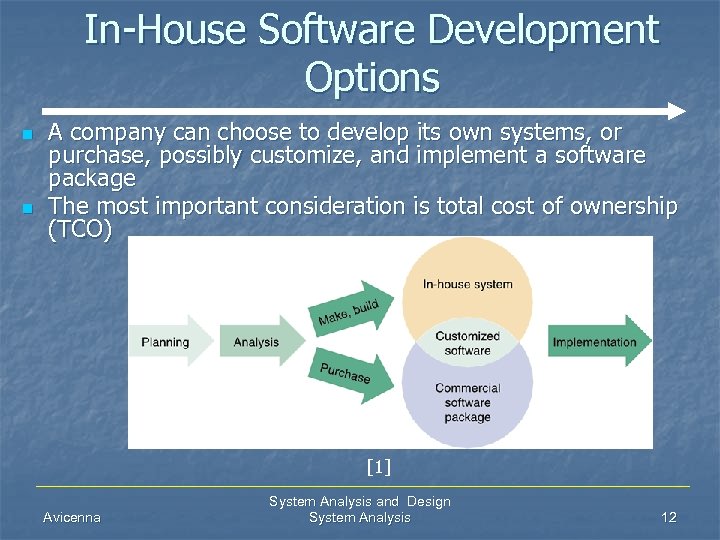 In-House Software Development Options

A company can choose to develop its own systems, or purchase, possibly customize, and implement a software package

The most important consideration is total cost of ownership (TCO)

Planning

Analysis

Make, build

Purchase

In-house system

Customized software

Commercial software package

Implementation

[1]

Avicenna

System Analysis and Design
System Analysis

12